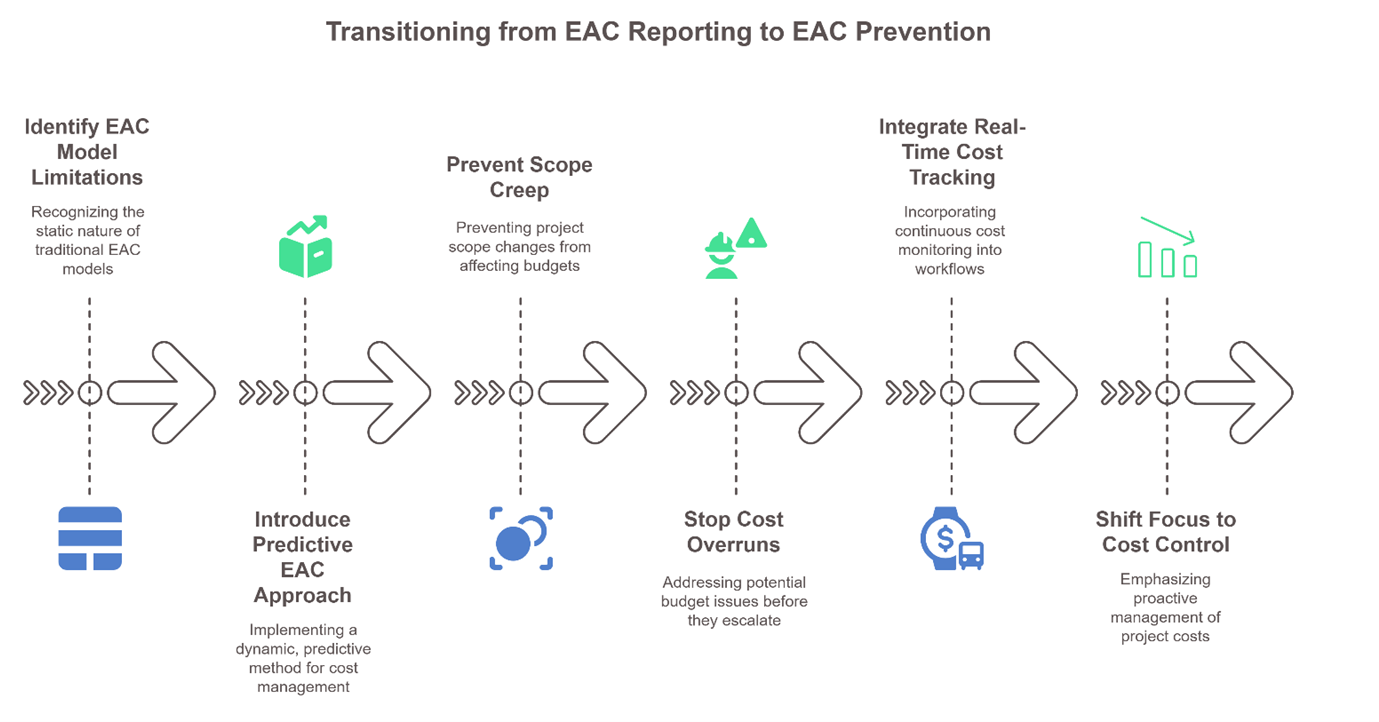 Transitioning from EAC Reporting to EAC Prevention

Identify EAC Model Limitations

Recognizing the static nature of traditional EAC models

Introduce Predictive EAC Approach

Implementing a dynamic, predictive method for cost management

Prevent Scope Creep

Preventing project scope changes from affecting budgets

Stop Cost Overruns

Addressing potential budget issues before they escalate

Integrate Real-Time Cost Tracking

Incorporating continuous cost monitoring into workflows

Shift Focus to Cost Control

Emphasizing proactive management of project costs